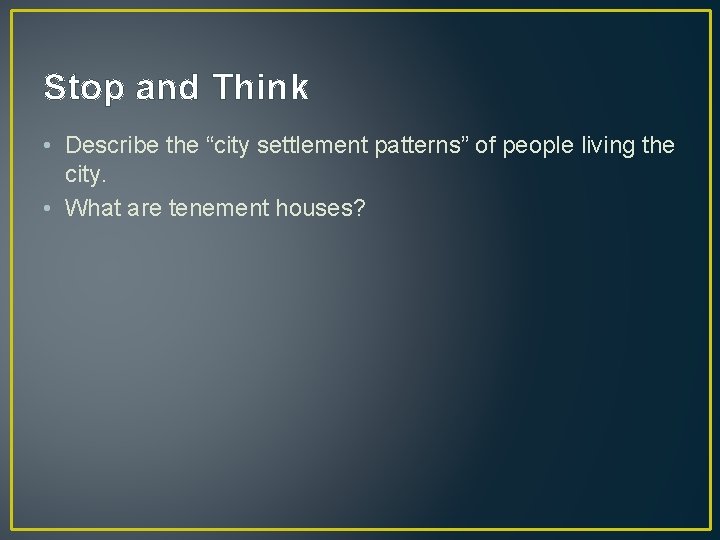 Stop and Think

• Describe the "city settlement patterns" of people living the city.
• What are tenement houses?